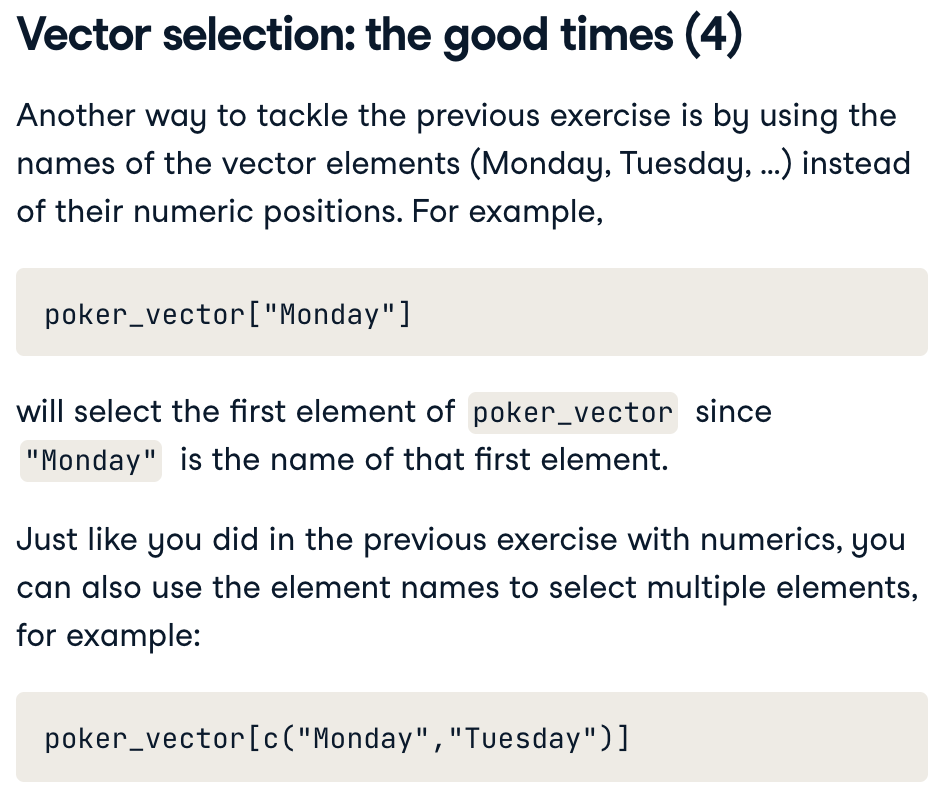 Vector selection: the good times (4)

Another way to tackle the previous exercise is by using the names of the vector elements (Monday, Tuesday, ...) instead of their numeric positions. For example,

poker_vector["Monday"]

will select the first element of poker_vector since "Monday" is the name of that first element.

Just like you did in the previous exercise with numerics, you can also use the element names to select multiple elements, for example:

poker_vector[c("Monday","Tuesday")]